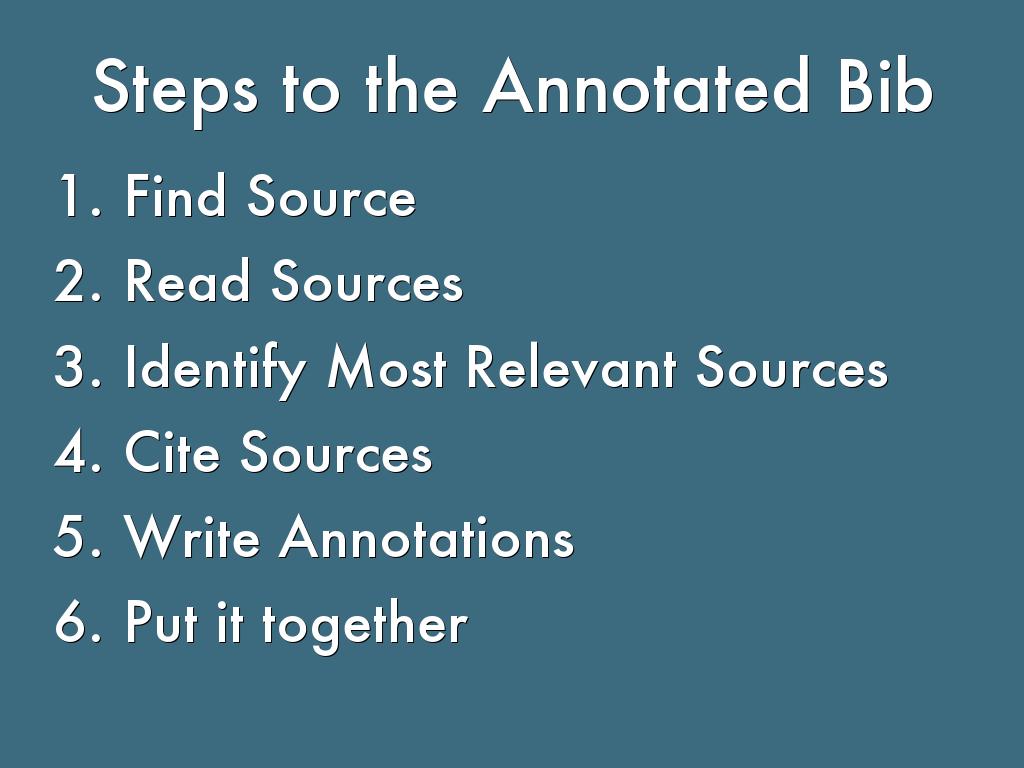 Steps to the Annotated Bib

1. Find Source
2. Read Sources
3. Identify Most Relevant Sources
4. Cite Sources
5. Write Annotations
6. Put it together